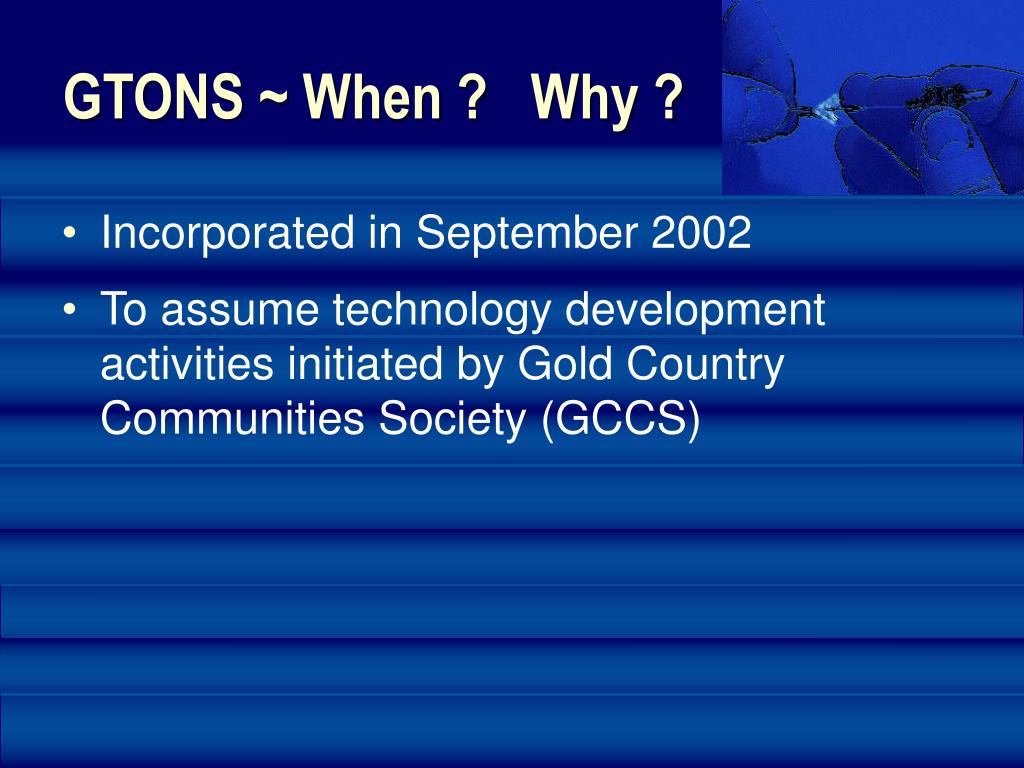 GTONS ~ When ? Why ?

• Incorporated in September 2002

• To assume technology development activities initiated by Gold Country Communities Society (GCCS)